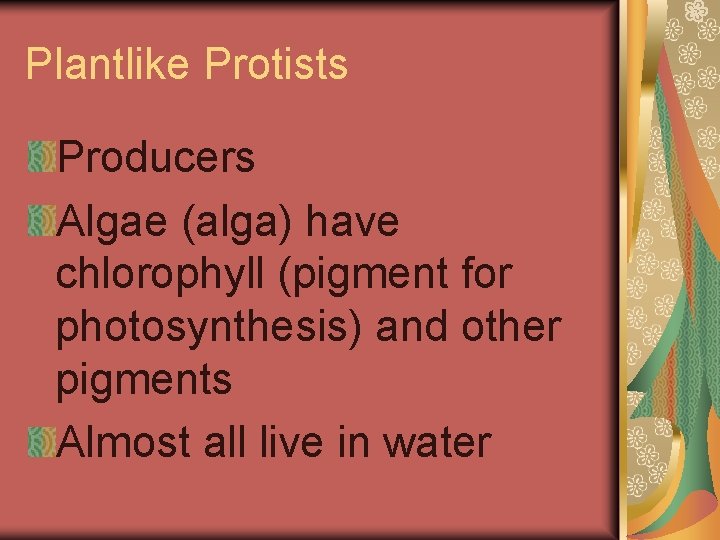 Plantlike Protists

Producers

Algae (alga) have chlorophyll (pigment for photosynthesis) and other pigments

Almost all live in water